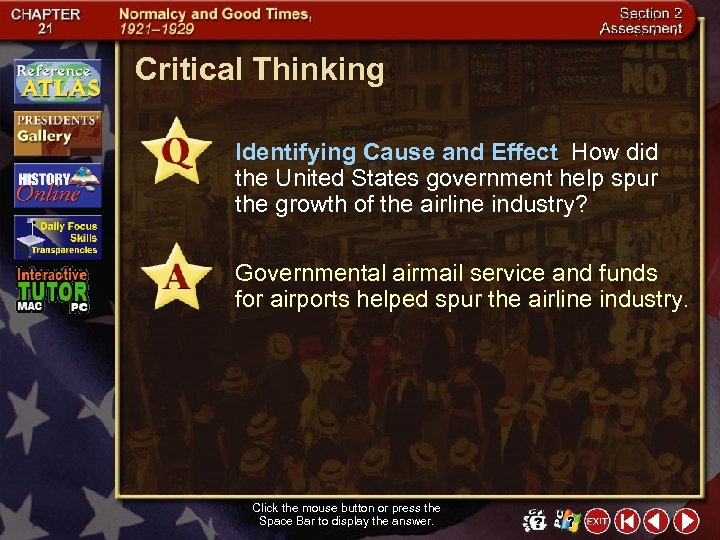 CHAPTER 21

Normalcy and Good Times, 1921–1929

Section 2 Assessment

Reference ATLAS

PRESIDENTS' Gallery

HISTORY Online

Daily Focus Skills Transparencies

Interactive TUTOR MAC PC

Critical Thinking

Q

Identifying Cause and Effect How did the United States government help spur the growth of the airline industry?

A

Governmental airmail service and funds for airports helped spur the airline industry.

Click the mouse button or press the Space Bar to display the answer.

EXIT